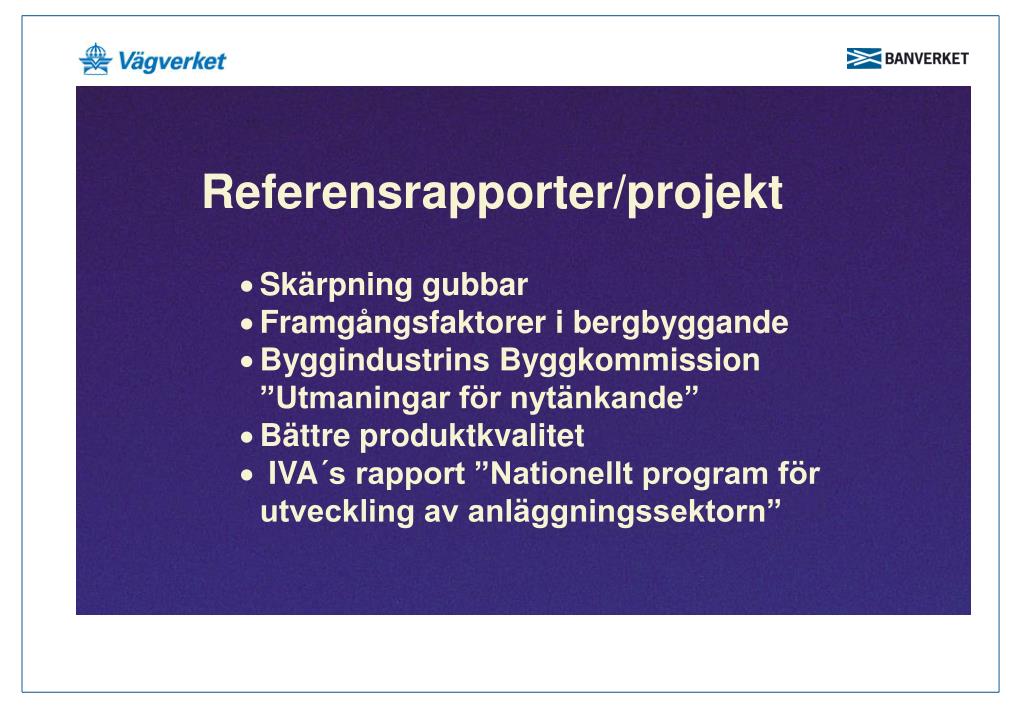 Vägverket

BANVERKET

Referensrapporter/projekt

• Skärpning gubbar
• Framgångsfaktorer i bergbyggande
• Byggindustrins Byggkommission ”Utmaningar för nytänkande”
• Bättre produktkvalitet
• IVA´s rapport ”Nationellt program för utveckling av anläggningssektorn”